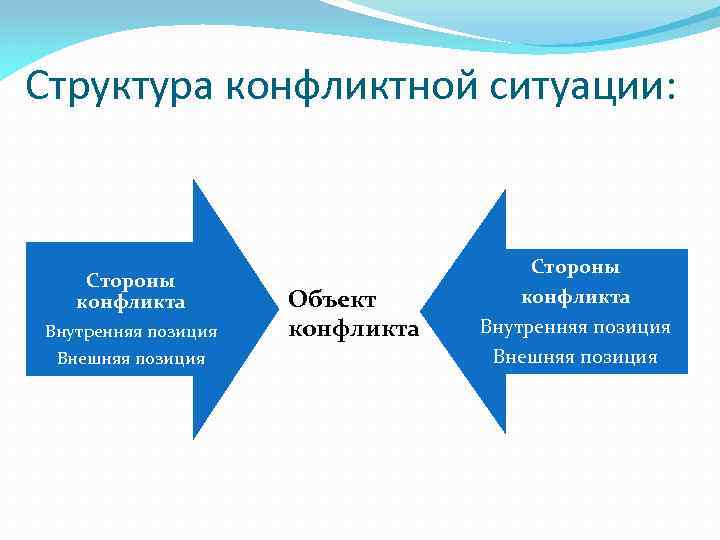 Структура конфликтной ситуации:

Стороны конфликта
Внутренняя позиция
Внешняя позиция

Объект конфликта

Стороны конфликта
Внутренняя позиция
Внешняя позиция